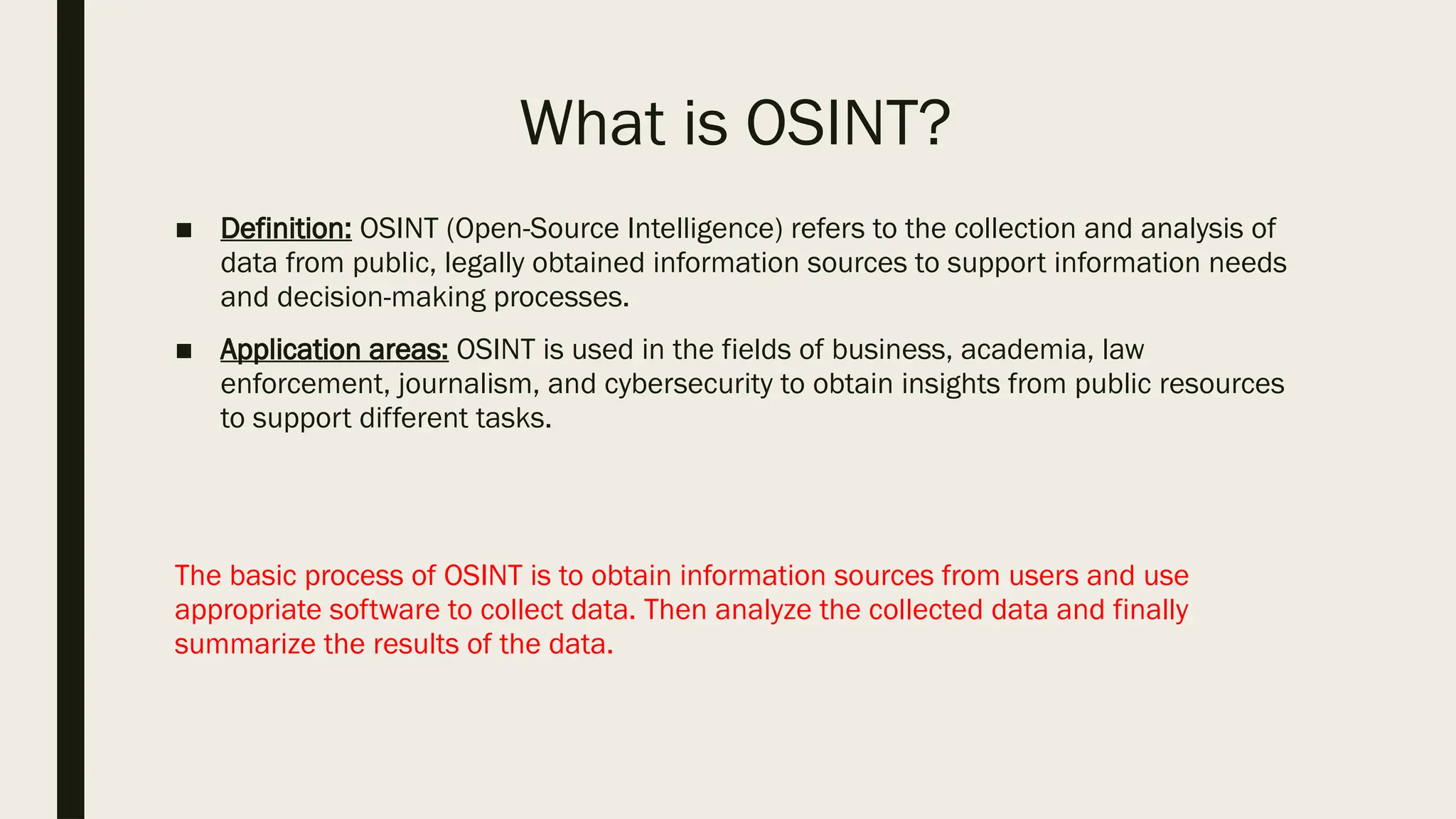 What is OSINT?

■ Definition: OSINT (Open-Source Intelligence) refers to the collection and analysis of data from public, legally obtained information sources to support information needs and decision-making processes.

■ Application areas: OSINT is used in the fields of business, academia, law enforcement, journalism, and cybersecurity to obtain insights from public resources to support different tasks.

The basic process of OSINT is to obtain information sources from users and use appropriate software to collect data. Then analyze the collected data and finally summarize the results of the data.